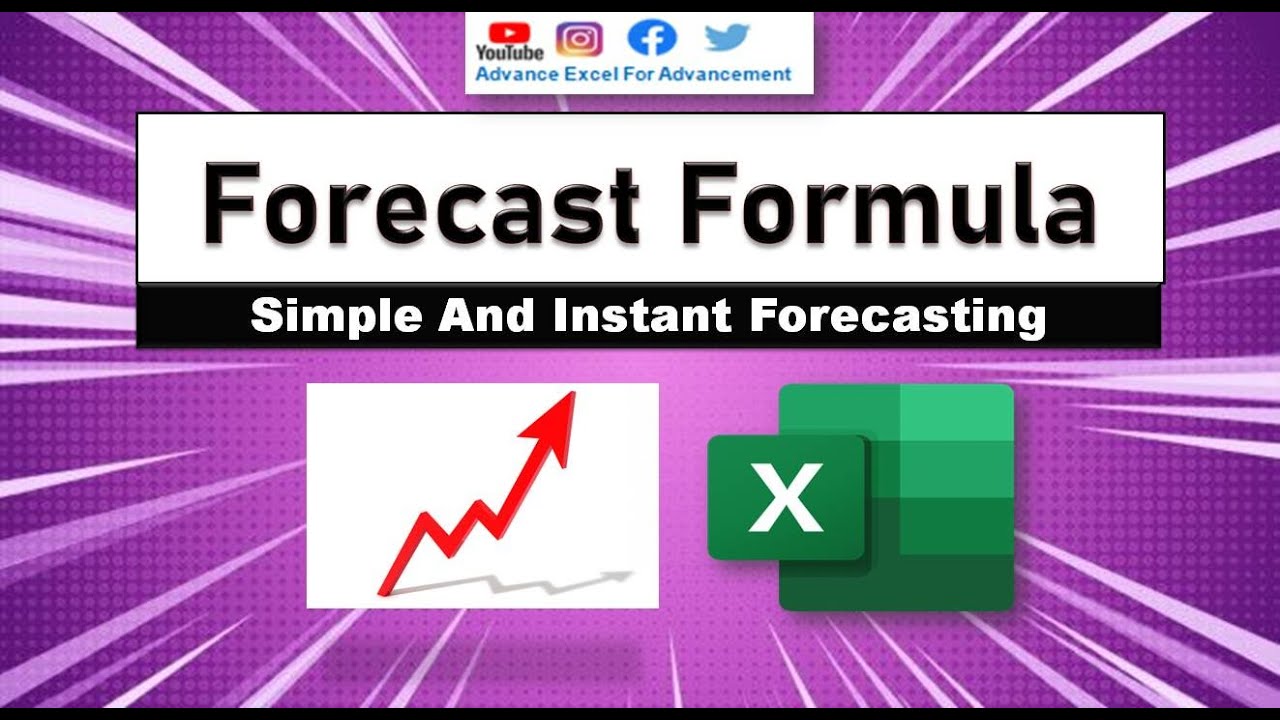 YouTube
Advance Excel For Advancement

Forecast Formula

Simple And Instant Forecasting

X